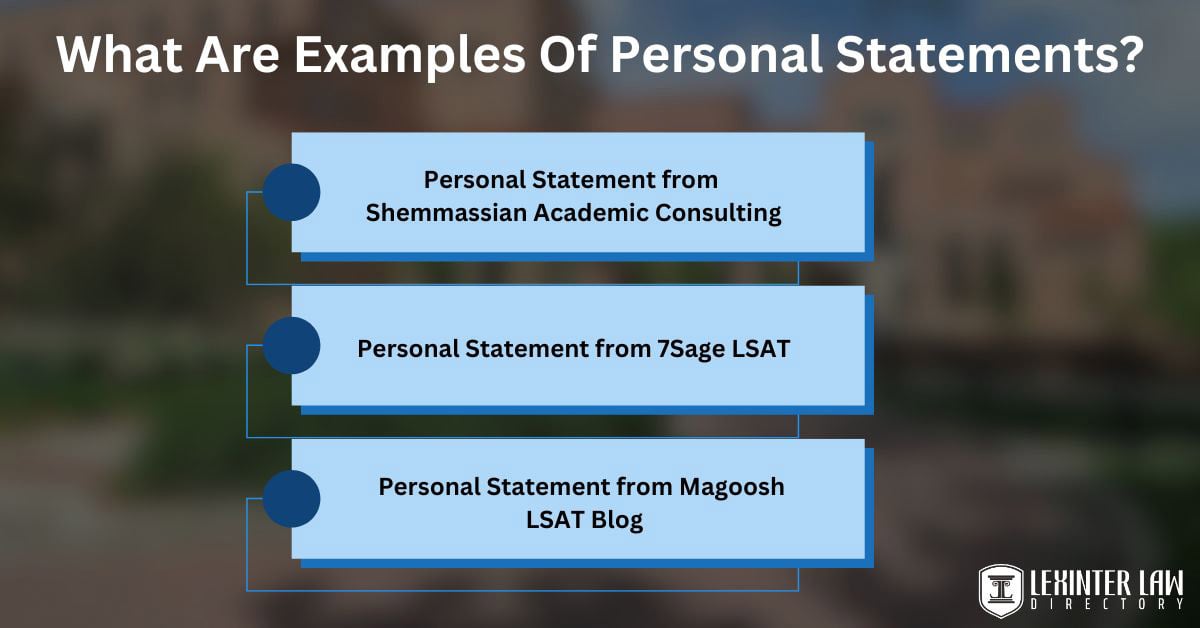 What Are Examples Of Personal Statements?

Personal Statement from Shemmassian Academic Consulting

Personal Statement from 7Sage LSAT

Personal Statement from Magoosh LSAT Blog

LEXINTER LAW
DIRECTORY